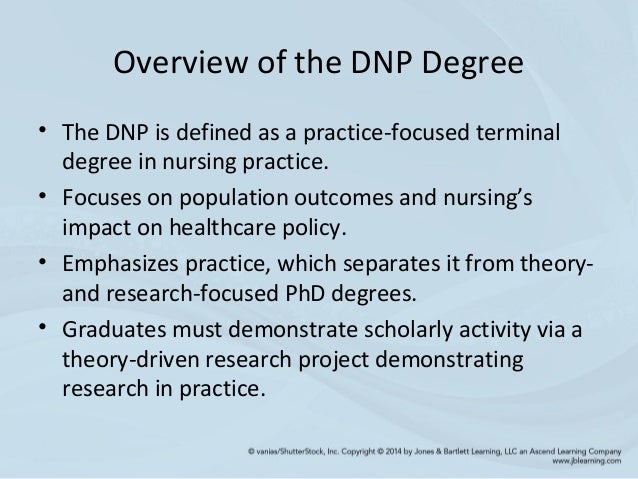 Overview of the DNP Degree

• The DNP is defined as a practice-focused terminal degree in nursing practice.

• Focuses on population outcomes and nursing's impact on healthcare policy.

• Emphasizes practice, which separates it from theory- and research-focused PhD degrees.

• Graduates must demonstrate scholarly activity via a theory-driven research project demonstrating research in practice.

© vanias/ShutterStock, Inc. Copyright © 2014 by Jones & Bartlett Learning, LLC an Ascend Learning Company
www.jblearning.com